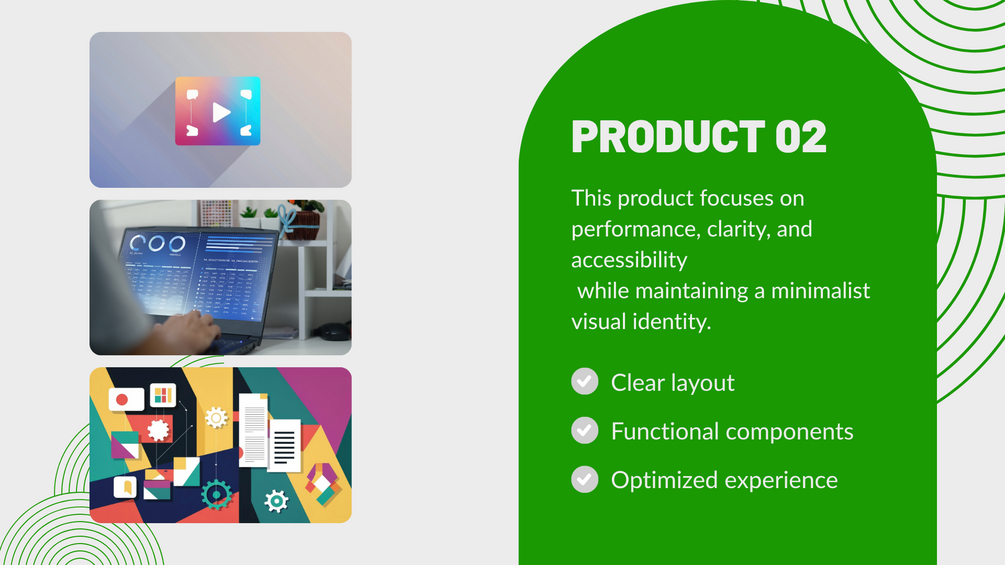 PRODUCT 02

This product focuses on performance, clarity, and accessibility
while maintaining a minimalist visual identity.

Clear layout

Functional components

Optimized experience